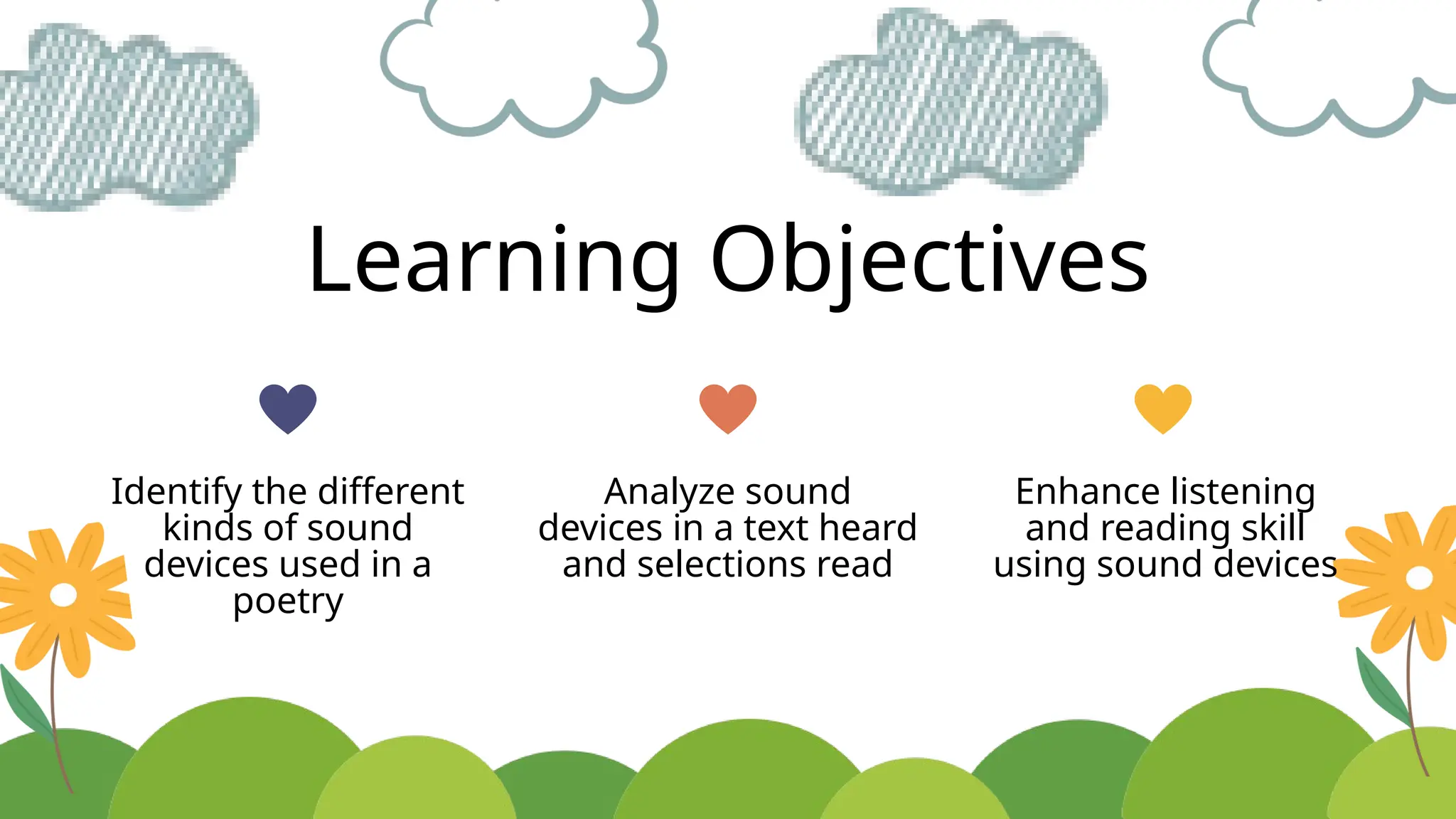 Learning Objectives

Identify the different kinds of sound devices used in a poetry

Analyze sound devices in a text heard and selections read

Enhance listening and reading skill using sound devices